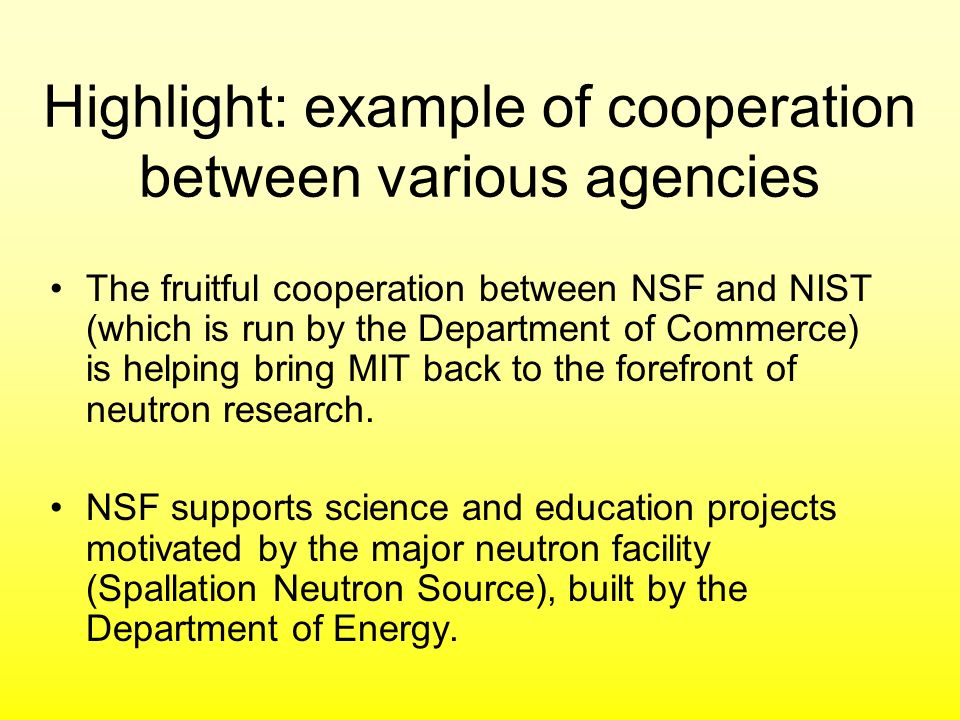 Highlight: example of cooperation between various agencies

• The fruitful cooperation between NSF and NIST (which is run by the Department of Commerce) is helping bring MIT back to the forefront of neutron research.

• NSF supports science and education projects motivated by the major neutron facility (Spallation Neutron Source), built by the Department of Energy.